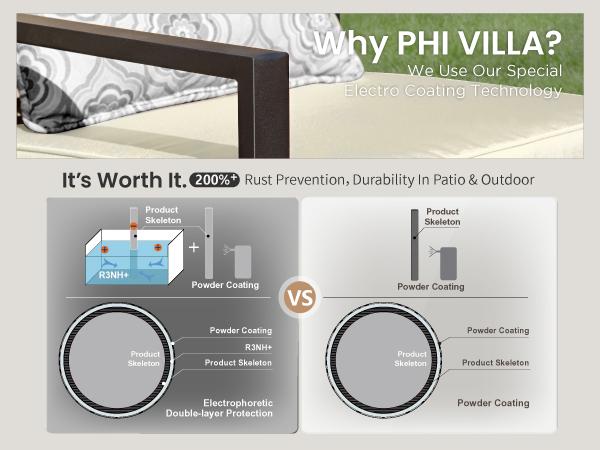 Why PHI VILLA?
We Use Our Special
Electro Coating Technology

It's Worth It. 200%+ Rust Prevention, Durability In Patio & Outdoor

Product Skeleton

R3NH+

+

Powder Coating

Powder Coating

R3NH+

Product Skeleton

Product Skeleton

Electrophoretic Double-layer Protection

VS

Product Skeleton

Powder Coating

Powder Coating

Product Skeleton

Product Skeleton

Powder Coating